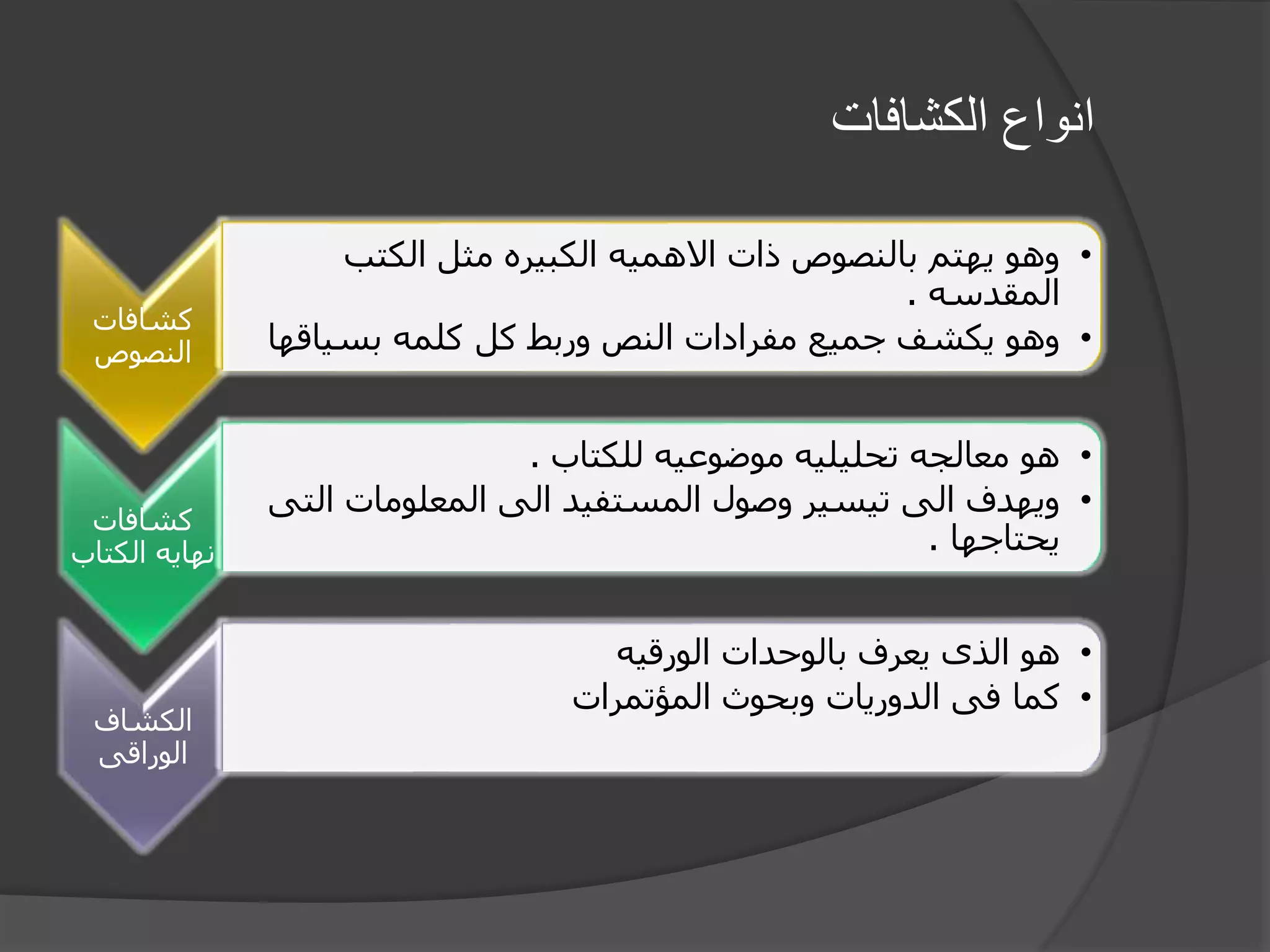 انواع الكشافات

كشافات النصوص

• وهو يهتم بالنصوص ذات الاهميه الكبيره مثل الكتب المقدسه .
• وهو يكشف جميع مفرادات النص وربط كل كلمه بسياقها

كشافات نهايه الكتاب

• هو معالجه تحليليه موضوعيه للكتاب .
• ويهدف الى تيسير وصول المستفيد الى المعلومات التى يحتاجها .

الكشاف الوراقى

• هو الذى يعرف بالوحدات الورقيه
• كما فى الدوريات وبحوث المؤتمرات